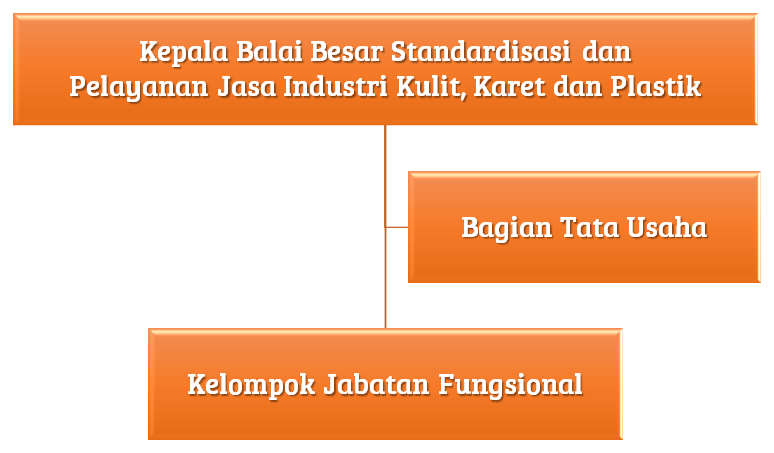 Kepala Balai Besar Standardisasi dan Pelayanan Jasa Industri Kulit, Karet dan Plastik

Bagian Tata Usaha

Kelompok Jabatan Fungsional